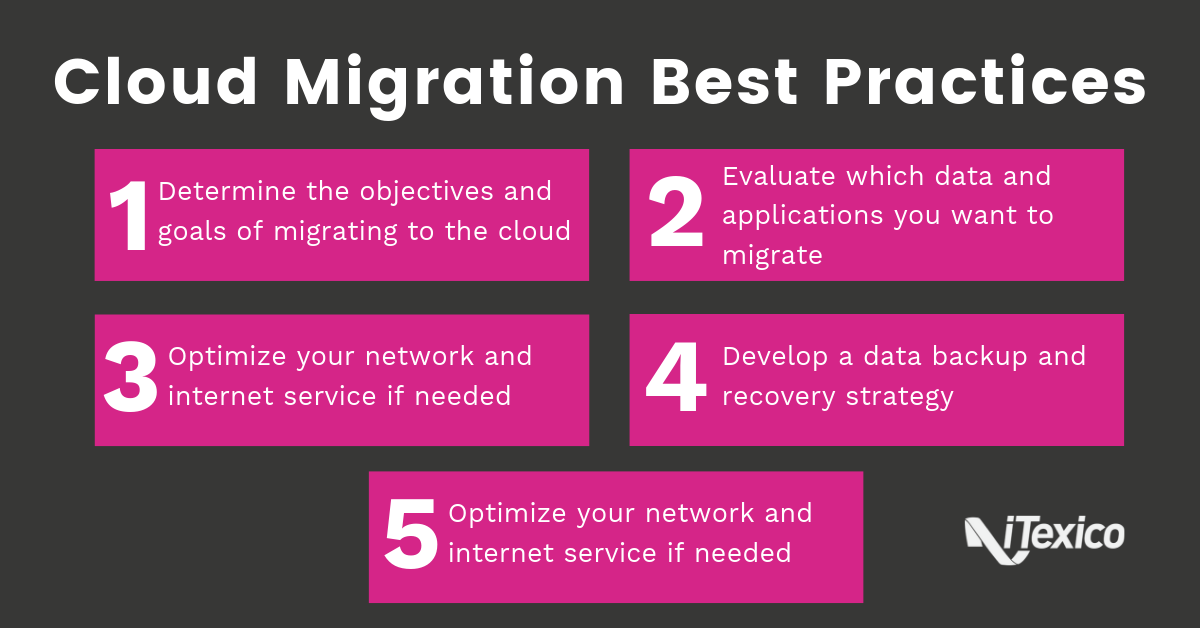 Cloud Migration Best Practices

1 Determine the objectives and goals of migrating to the cloud

2 Evaluate which data and applications you want to migrate

3 Optimize your network and internet service if needed

4 Develop a data backup and recovery strategy

5 Optimize your network and internet service if needed

iTexico